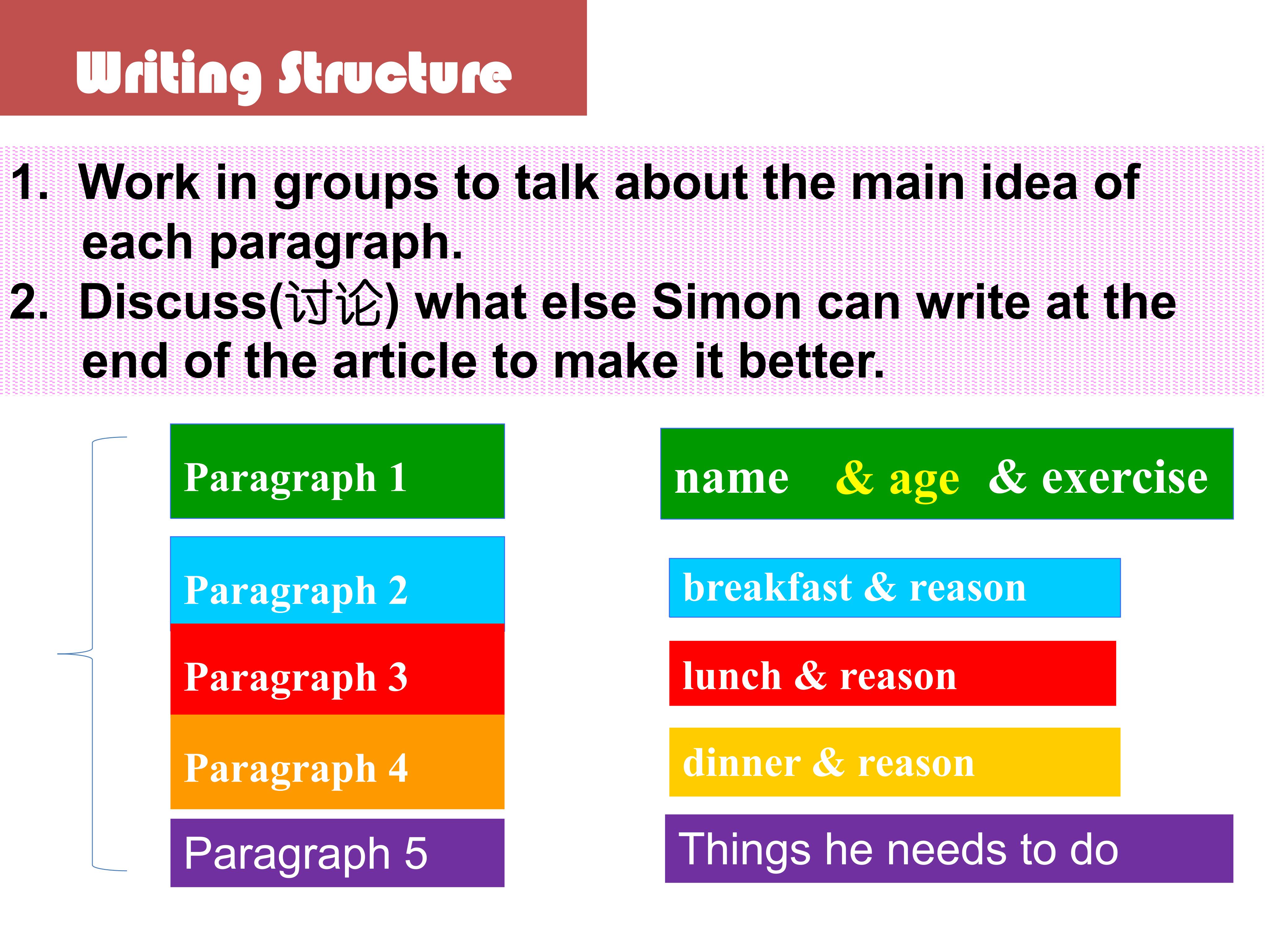 Writing Structure

1. Work in groups to talk about the main idea of each paragraph.
2. Discuss(讨论) what else Simon can write at the end of the article to make it better.

Paragraph 1

Paragraph 2

Paragraph 3

Paragraph 4

Paragraph 5

name & age & exercise

breakfast & reason

lunch & reason

dinner & reason

Things he needs to do